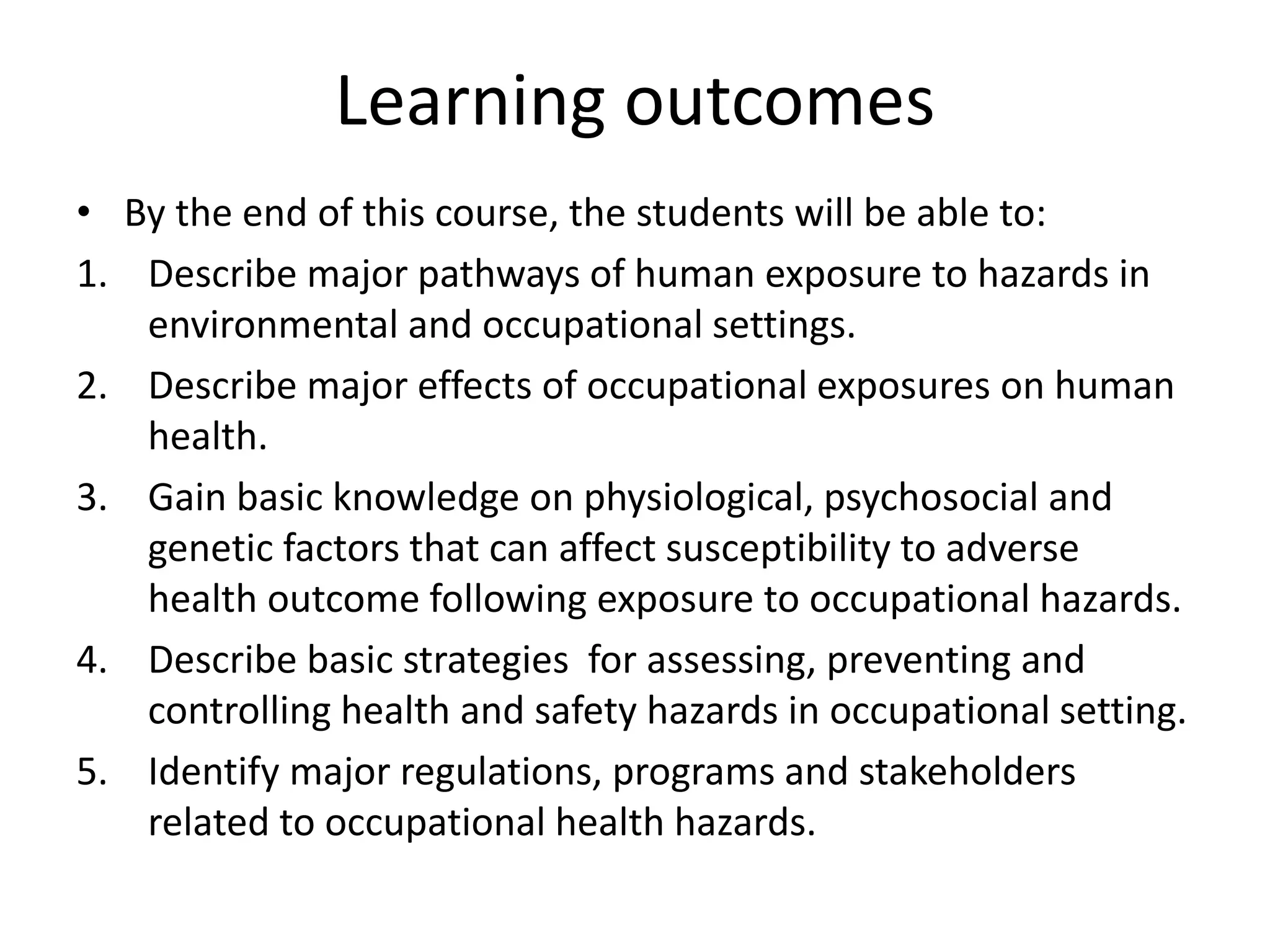 Learning outcomes

• By the end of this course, the students will be able to:

1. Describe major pathways of human exposure to hazards in environmental and occupational settings.

2. Describe major effects of occupational exposures on human health.

3. Gain basic knowledge on physiological, psychosocial and genetic factors that can affect susceptibility to adverse health outcome following exposure to occupational hazards.

4. Describe basic strategies  for assessing, preventing and controlling health and safety hazards in occupational setting.

5. Identify major regulations, programs and stakeholders related to occupational health hazards.